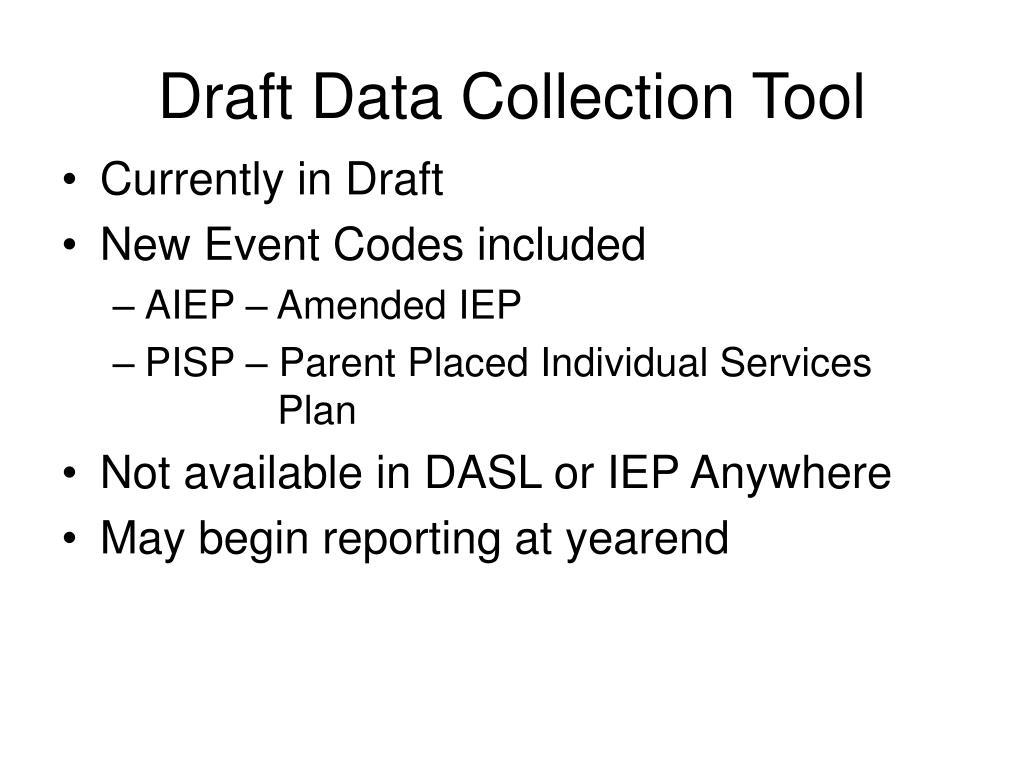 Draft Data Collection Tool

• Currently in Draft
• New Event Codes included
– AIEP – Amended IEP
– PISP – Parent Placed Individual Services Plan
• Not available in DASL or IEP Anywhere
• May begin reporting at yearend